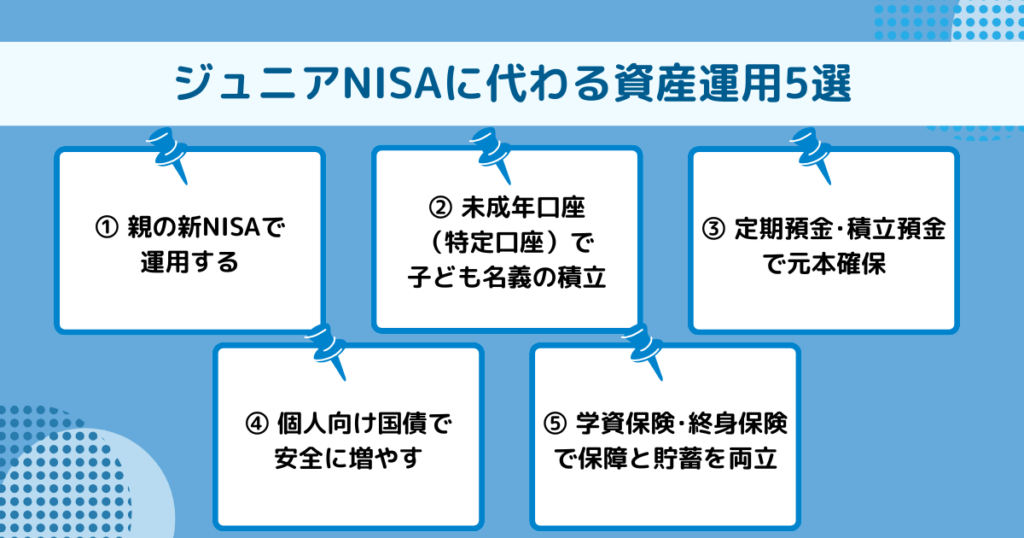 ジュニアNISAに代わる資産運用5選

① 親の新NISAで運用する

② 未成年口座（特定口座）で子ども名義の積立

③ 定期預金･積立預金で元本確保

④ 個人向け国債で安全に増やす

⑤ 学資保険･終身保険で保障と貯蓄を両立